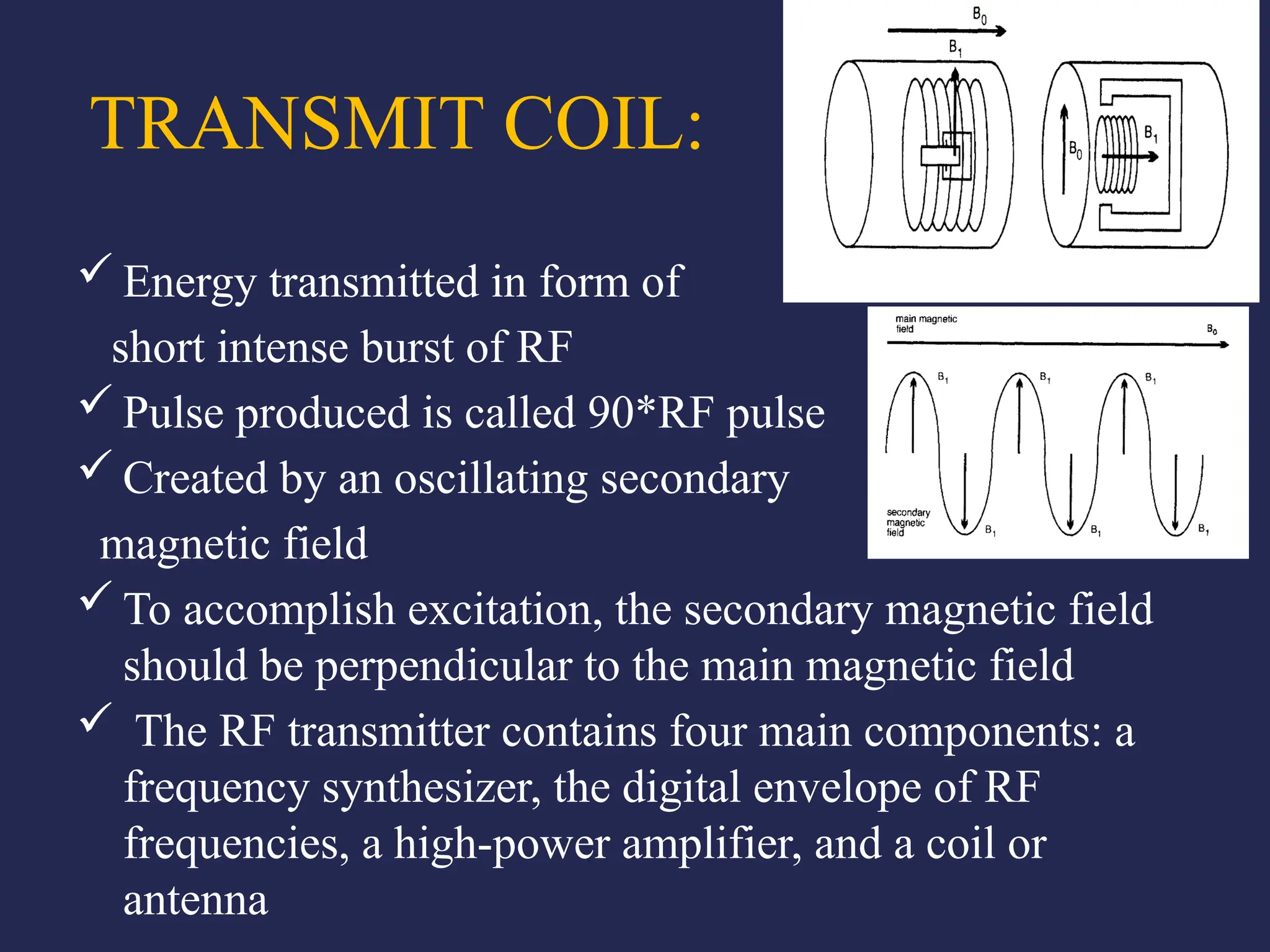 TRANSMIT COIL:

$B_0$

$B_1$

$B_0$

$B_1$

✓ Energy transmitted in form of short intense burst of RF

✓ Pulse produced is called 90*RF pulse

✓ Created by an oscillating secondary magnetic field

main magnetic field

$B_0$

$B_1$ $B_1$ $B_1$

secondary magnetic field

$B_1$ $B_1$ $B_1$

✓ To accomplish excitation, the secondary magnetic field should be perpendicular to the main magnetic field

✓ The RF transmitter contains four main components: a frequency synthesizer, the digital envelope of RF frequencies, a high-power amplifier, and a coil or antenna